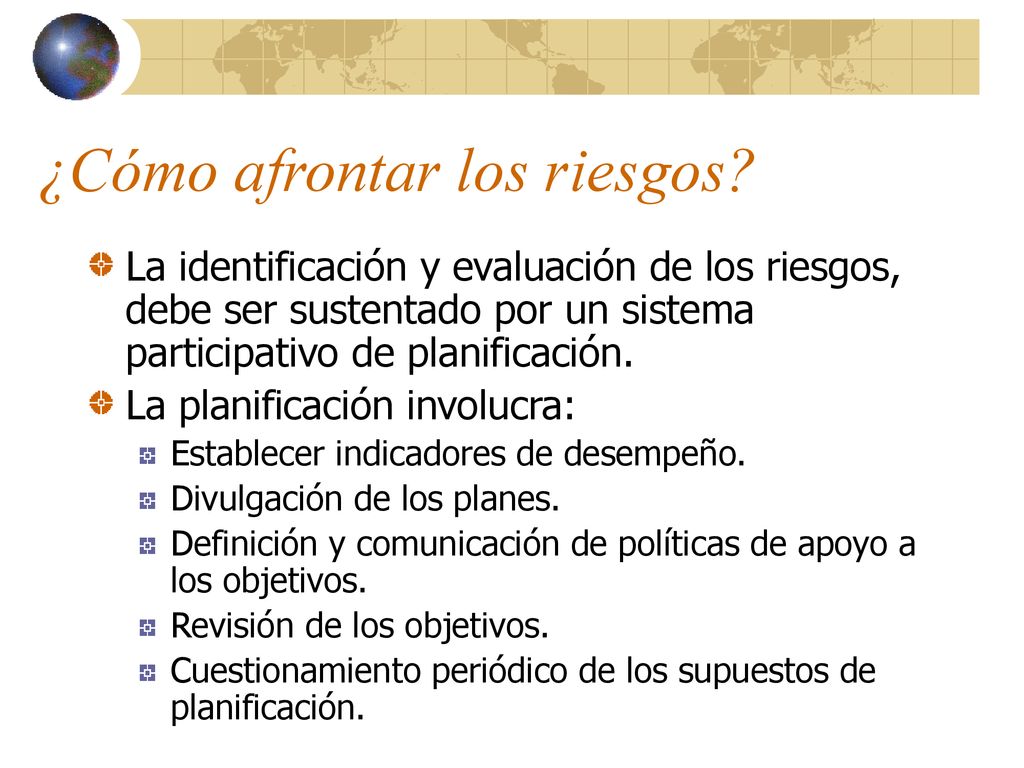 ¿Cómo afrontar los riesgos?

La identificación y evaluación de los riesgos, debe ser sustentado por un sistema participativo de planificación.

La planificación involucra:

Establecer indicadores de desempeño.

Divulgación de los planes.

Definición y comunicación de políticas de apoyo a los objetivos.

Revisión de los objetivos.

Cuestionamiento periódico de los supuestos de planificación.